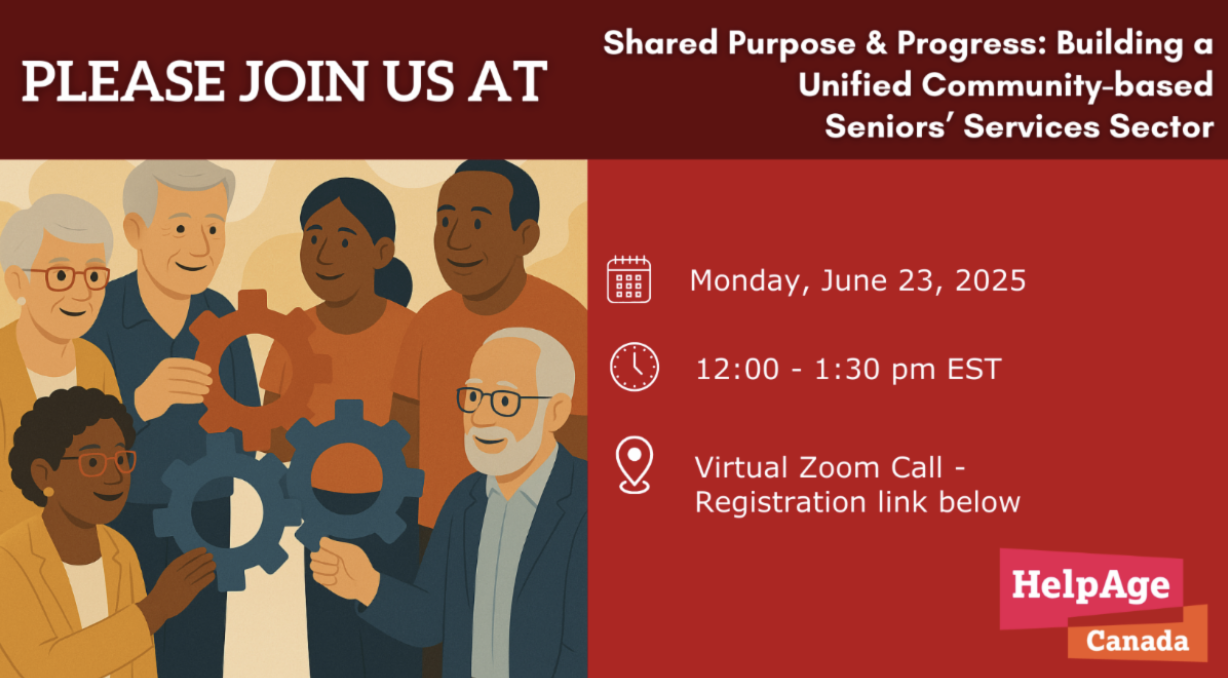 PLEASE JOIN US AT

Shared Purpose & Progress: Building a Unified Community-based Seniors' Services Sector

Monday, June 23, 2025

12:00 - 1:30 pm EST

Virtual Zoom Call - Registration link below

HelpAge Canada